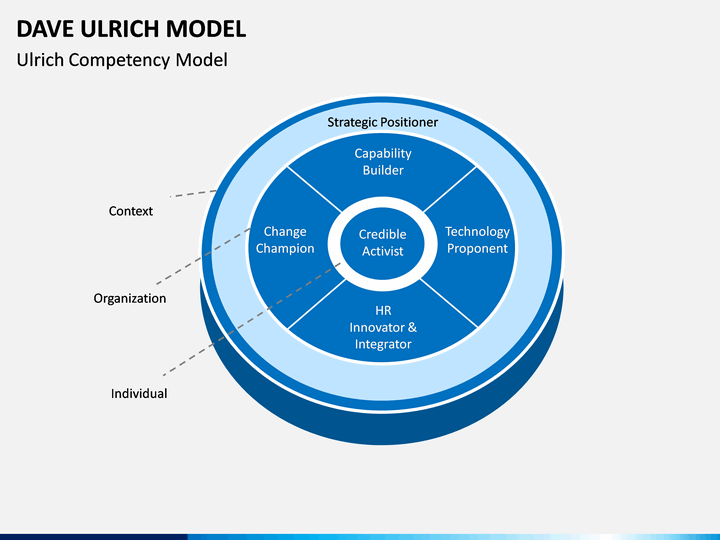 DAVE ULRICH MODEL

Ulrich Competency Model

Strategic Positioner

Capability Builder

Change Champion

Credible Activist

Technology Proponent

HR Innovator & Integrator

Context

Organization

Individual